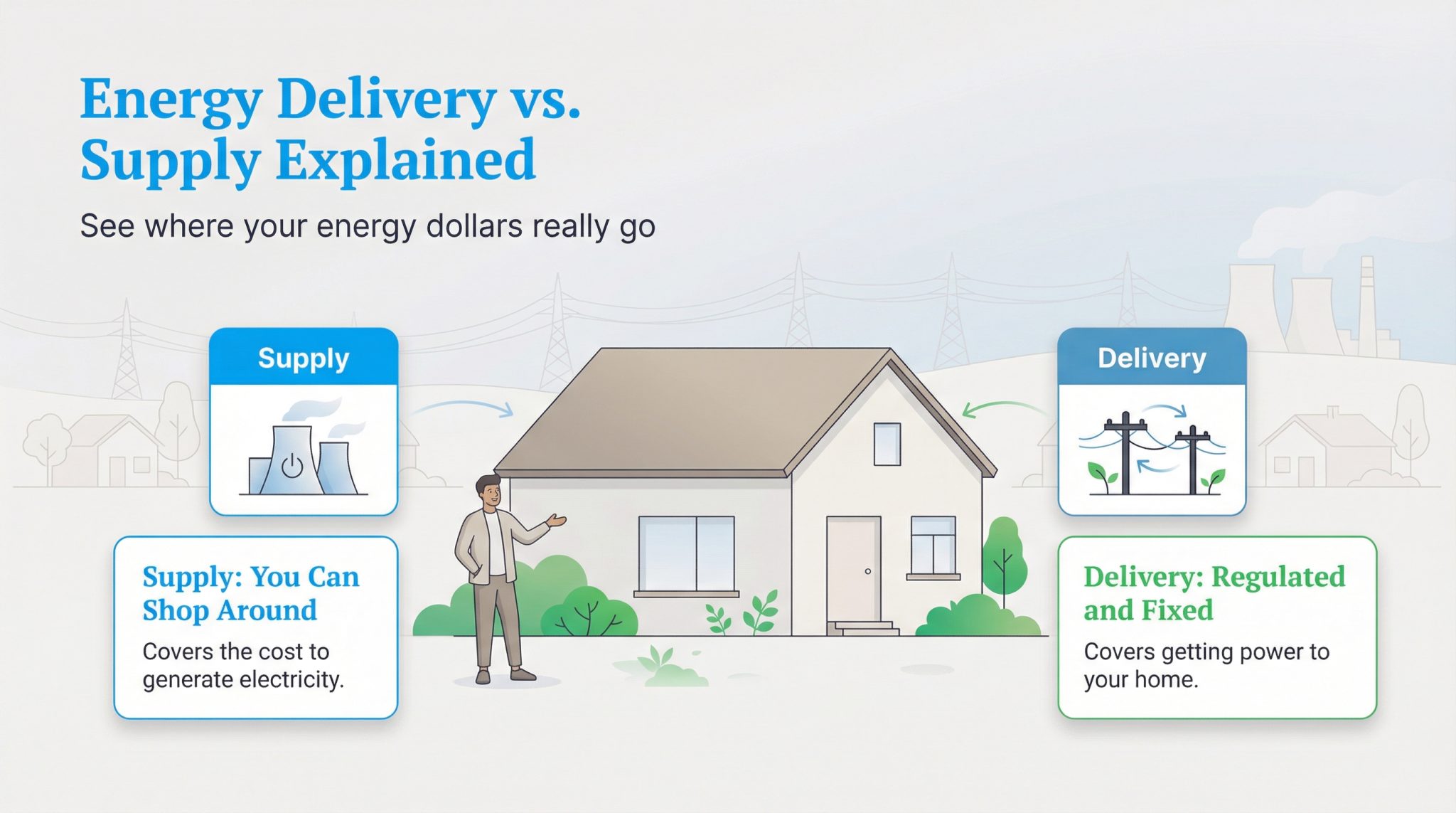 Energy Delivery vs. Supply Explained

See where your energy dollars really go

Supply

Supply: You Can Shop Around

Covers the cost to generate electricity.

Delivery

Delivery: Regulated and Fixed

Covers getting power to your home.